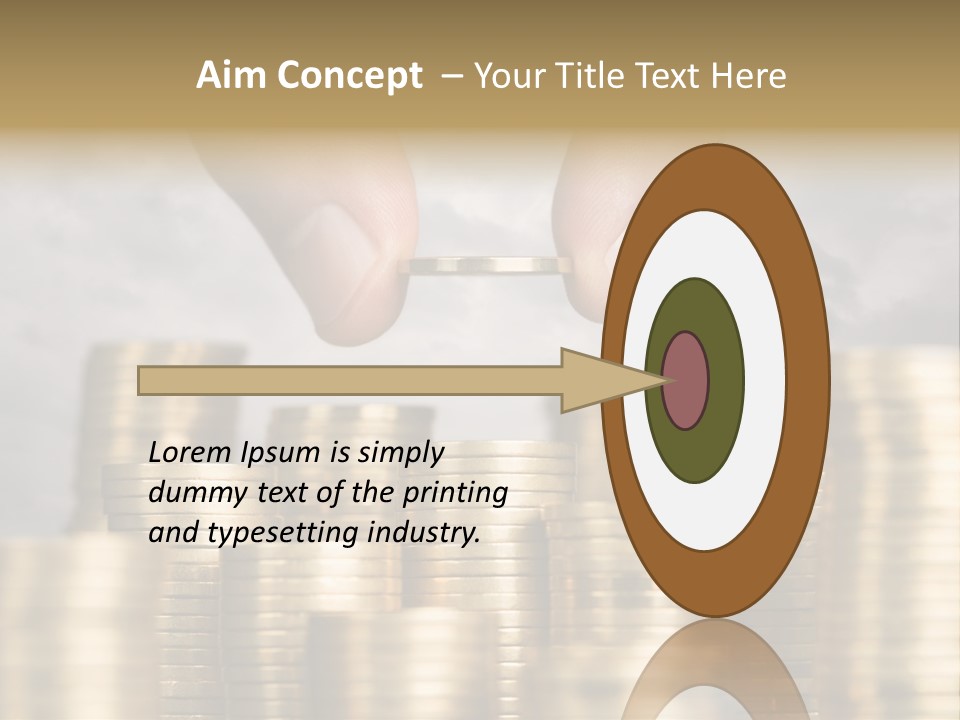 Aim Concept – Your Title Text Here

Lorem Ipsum is simply dummy text of the printing and typesetting industry.